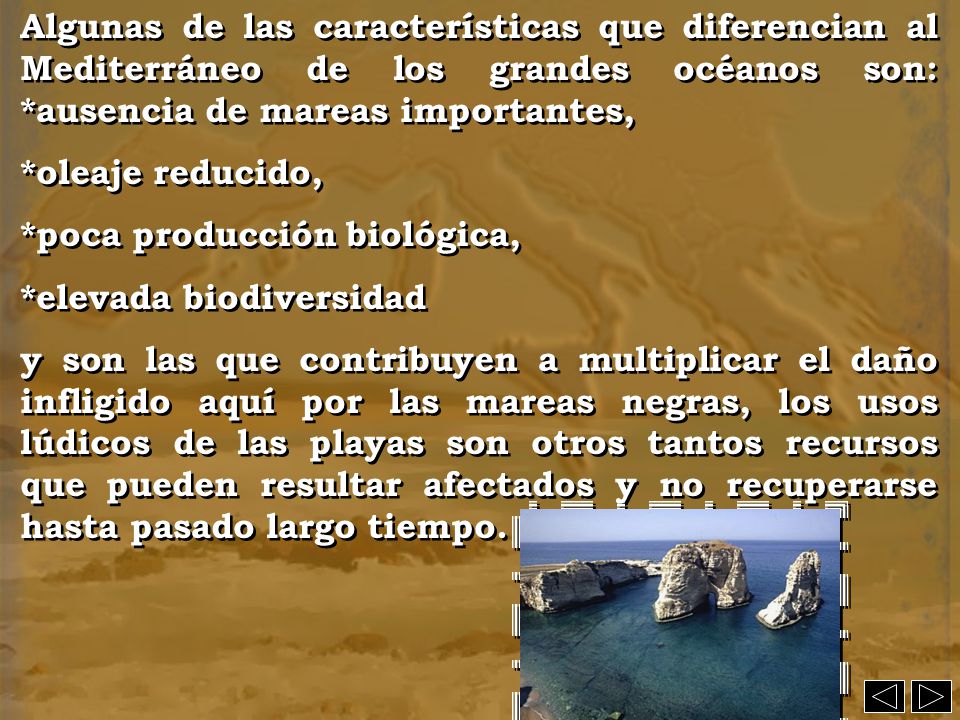 Algunas de las características que diferencian al Mediterráneo de los grandes océanos son: *ausencia de mareas importantes,

*oleaje reducido,

*poca producción biológica,

*elevada biodiversidad

y son las que contribuyen a multiplicar el daño infligido aquí por las mareas negras, los usos lúdicos de las playas son otros tantos recursos que pueden resultar afectados y no recuperarse hasta pasado largo tiempo.